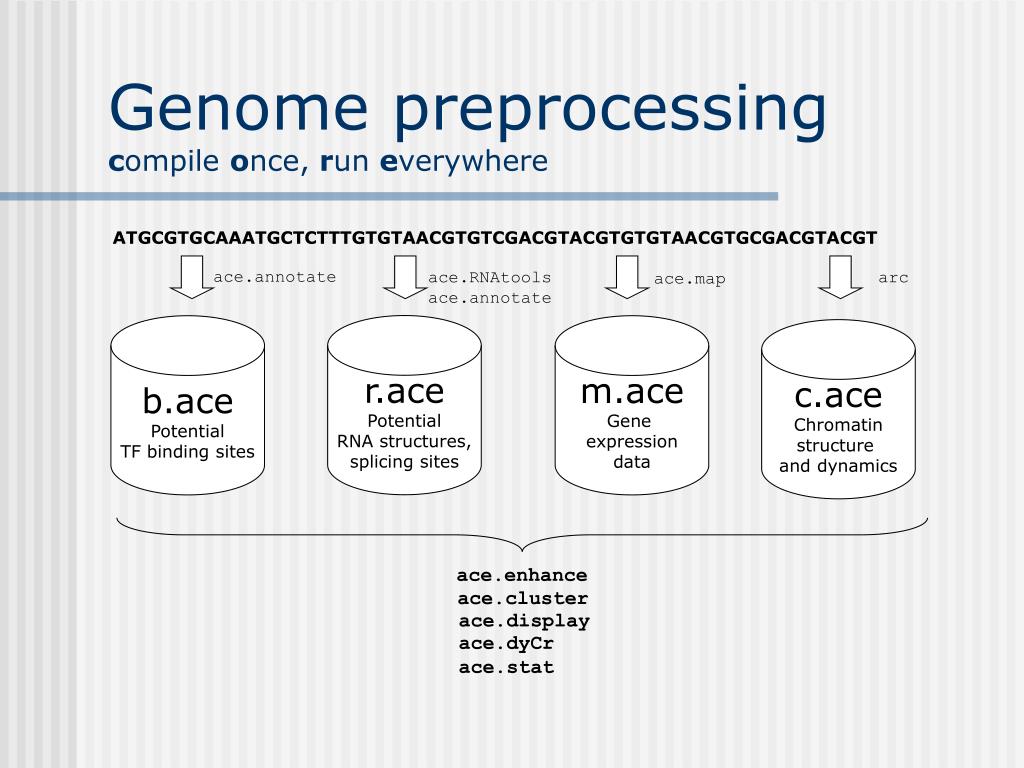 Genome preprocessing
compile once, run everywhere

ATGCGTGCAAATGCTCTTTGTGTAACGTGTCGACGTACGTGTGTAACGTGCGACGTACGT

ace.annotate

ace.RNAtools
ace.annotate

ace.map

arc

b.ace
Potential
TF binding sites

r.ace
Potential
RNA structures,
splicing sites

m.ace
Gene
expression
data

c.ace
Chromatin
structure
and dynamics

ace.enhance
ace.cluster
ace.display
ace.dyCr
ace.stat